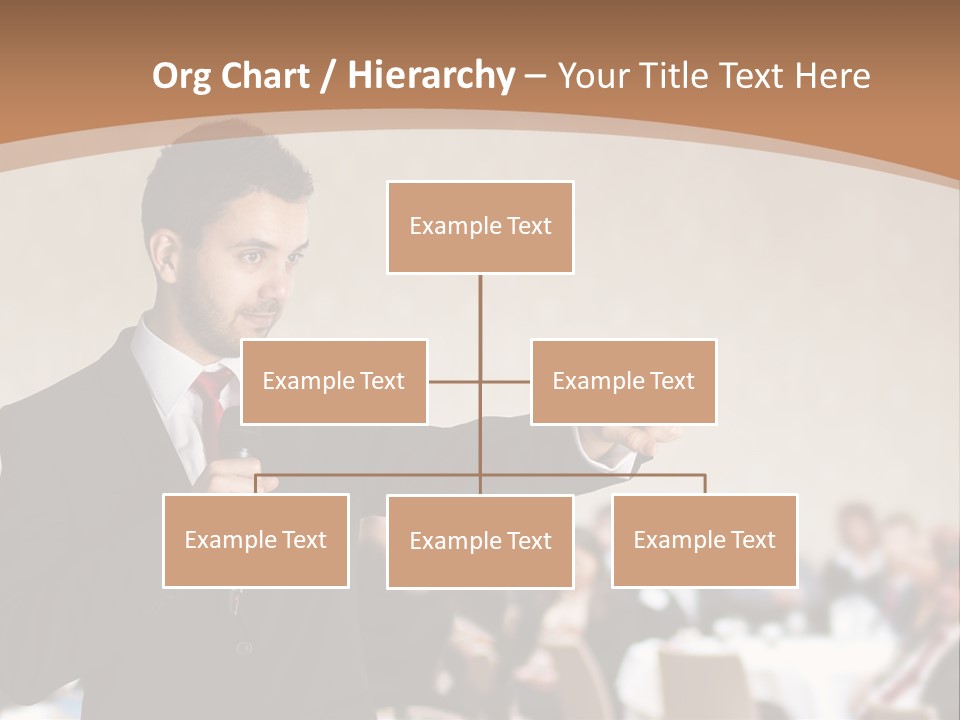 Org Chart / Hierarchy – Your Title Text Here

Example Text

Example Text

Example Text

Example Text

Example Text

Example Text